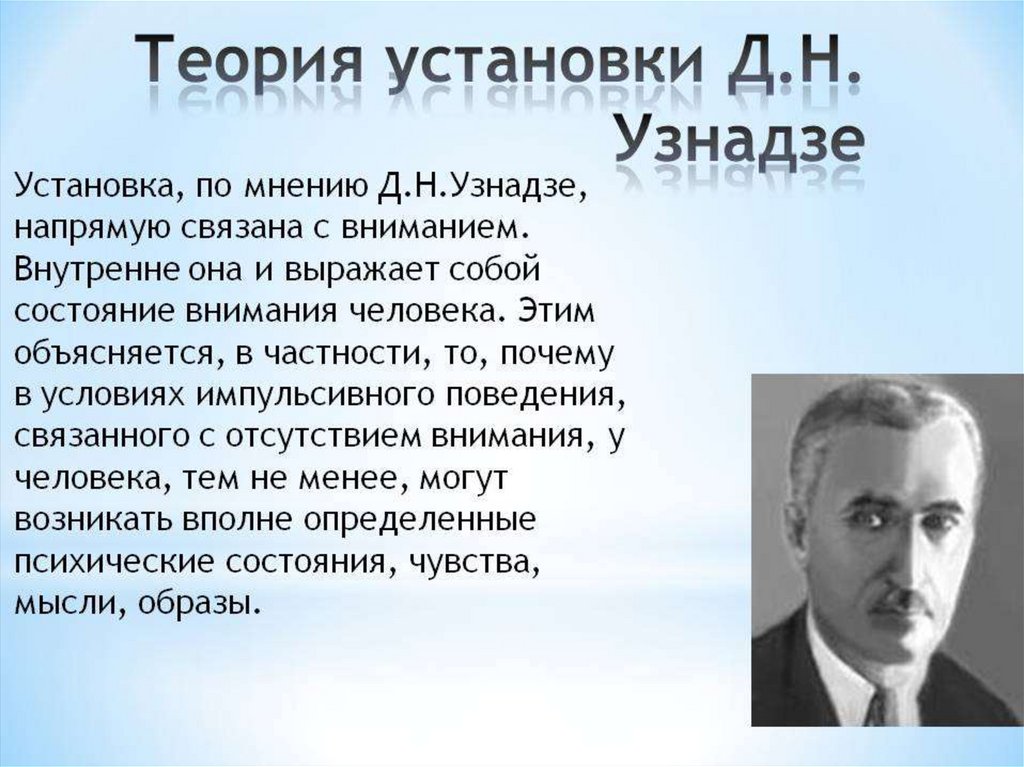 Теория установки Д.Н. Узнадзе

Установка, по мнению Д.Н.Узнадзе, напрямую связана с вниманием. Внутренне она и выражает собой состояние внимания человека. Этим объясняется, в частности, то, почему в условиях импульсивного поведения, связанного с отсутствием внимания, у человека, тем не менее, могут возникать вполне определенные психические состояния, чувства, мысли, образы.